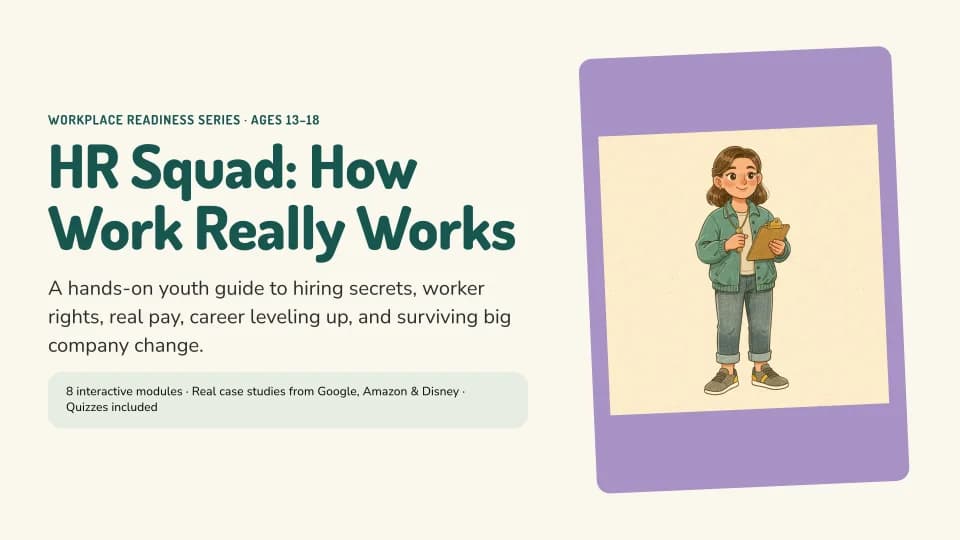 WORKPLACE READINESS SERIES · AGES 13–18

HR Squad: How Work Really Works

A hands-on youth guide to hiring secrets, worker rights, real pay, career leveling up, and surviving big company change.

8 interactive modules · Real case studies from Google, Amazon & Disney · Quizzes included